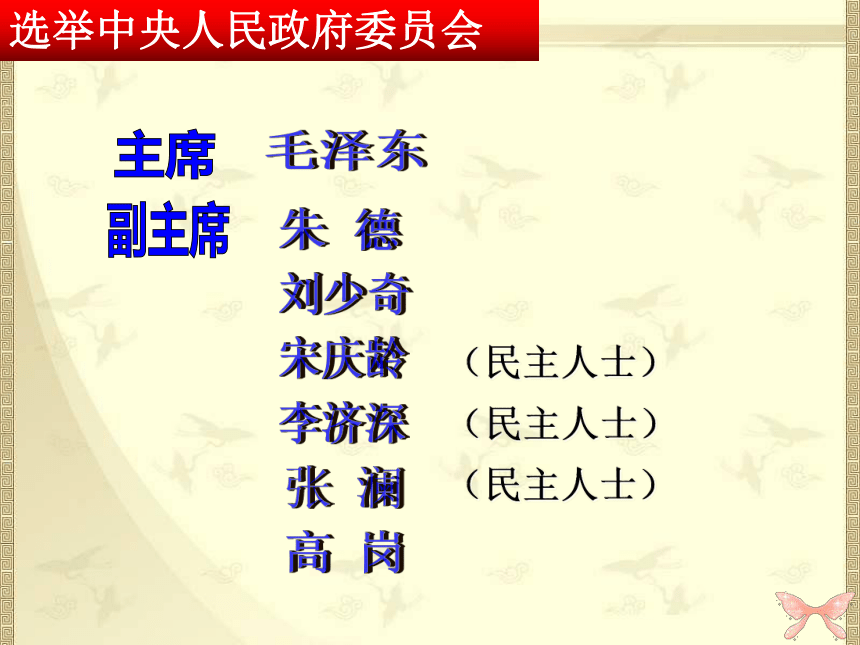 选举中央人民政府委员会

主席 毛泽东

副主席 朱 德
刘少奇
宋庆龄 （民主人士）
李济深 （民主人士）
张 澜 （民主人士）
高 岗